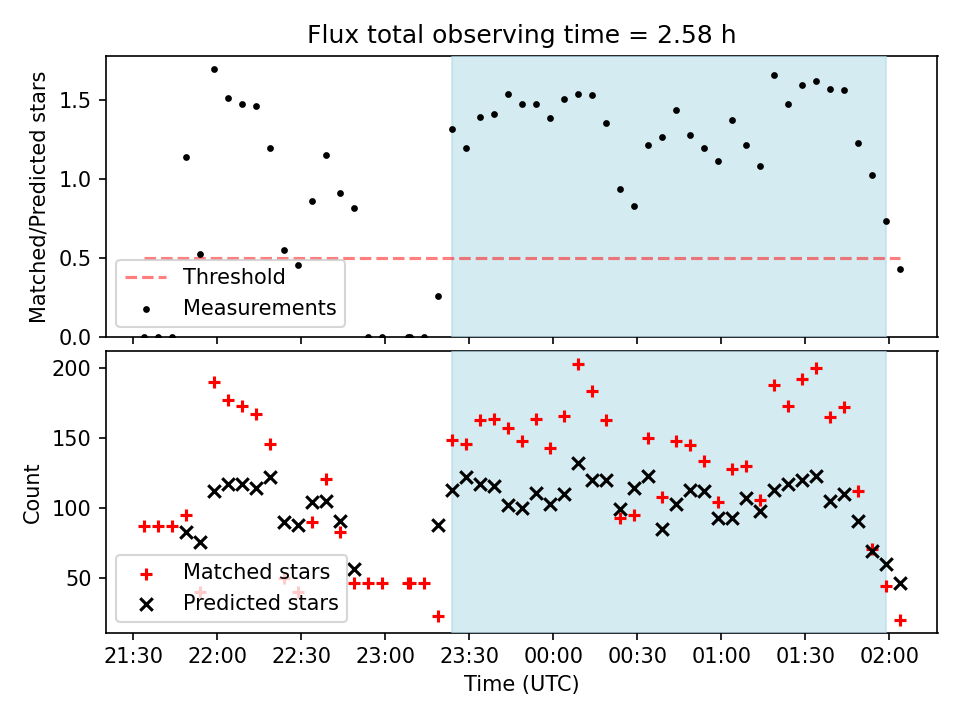 Flux total observing time = 2.58 h

Matched/Predicted stars

1.5
1.0
0.5
0.0

Threshold
Measurements

Count

200
150
100
50

Matched stars
Predicted stars

21:30
22:00
22:30
23:00
23:30
00:00
00:30
01:00
01:30
02:00

Time (UTC)